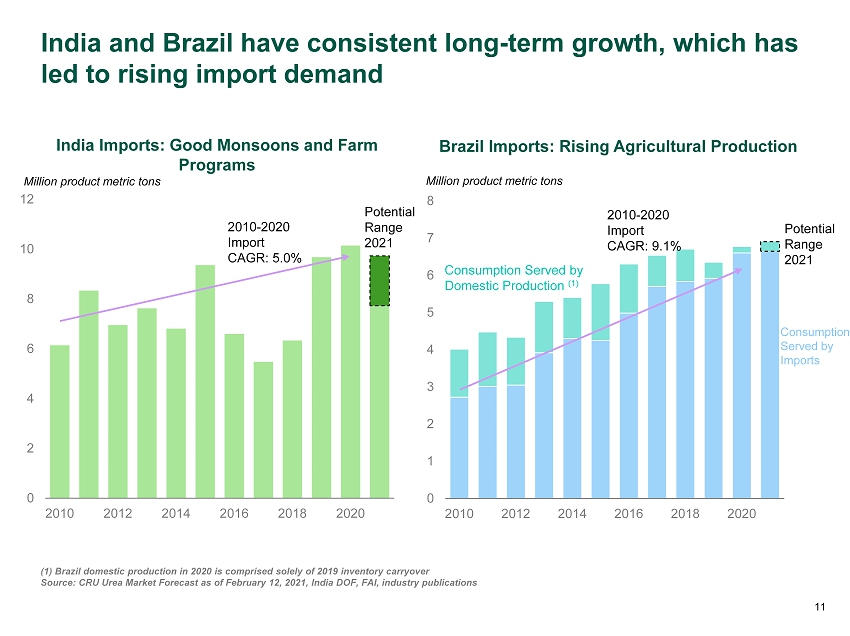 India and Brazil have consistent long-term growth, which has led to rising import demand

India Imports: Good Monsoons and Farm Programs

Million product metric tons

12
10
8
6
4
2
0

2010-2020
Import
CAGR: 5.0%

Potential
Range
2021

2010 2012 2014 2016 2018 2020

Brazil Imports: Rising Agricultural Production

Million product metric tons

8
7
6
5
4
3
2
1
0

2010-2020
Import
CAGR: 9.1%

Potential
Range
2021

Consumption Served by Domestic Production $^{(1)}$

Consumption Served by Imports

2010 2012 2014 2016 2018 2020

(1) Brazil domestic production in 2020 is comprised solely of 2019 inventory carryover
Source: CRU Urea Market Forecast as of February 12, 2021, India DOF, FAI, industry publications

11